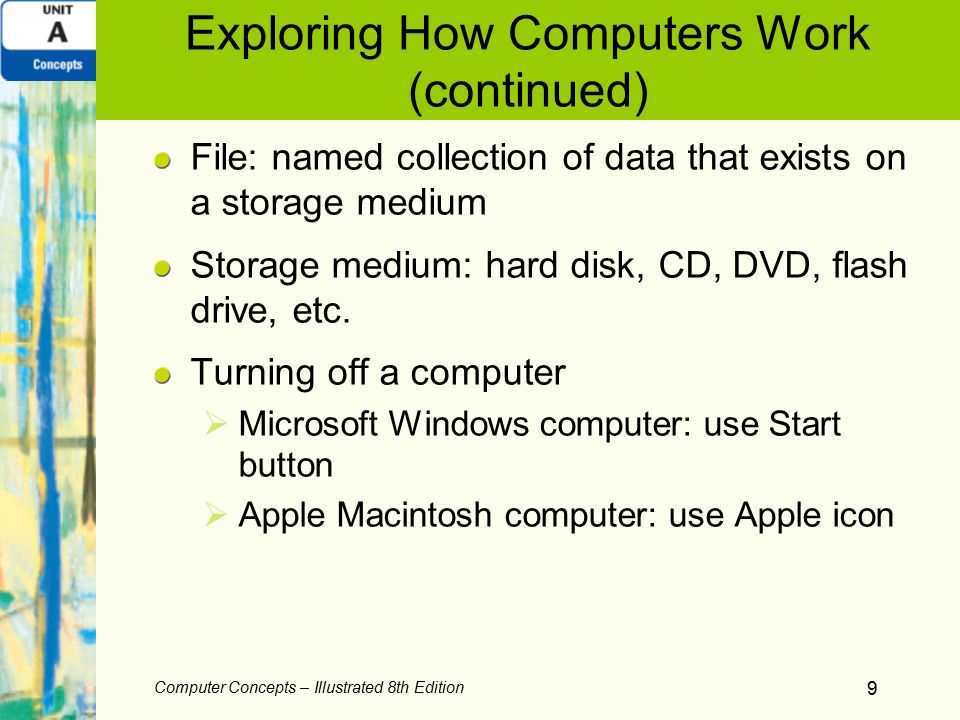 UNIT
A
Concepts

Exploring How Computers Work (continued)

File: named collection of data that exists on a storage medium

Storage medium: hard disk, CD, DVD, flash drive, etc.

Turning off a computer

Microsoft Windows computer: use Start button

Apple Macintosh computer: use Apple icon

Computer Concepts – Illustrated 8th Edition

9